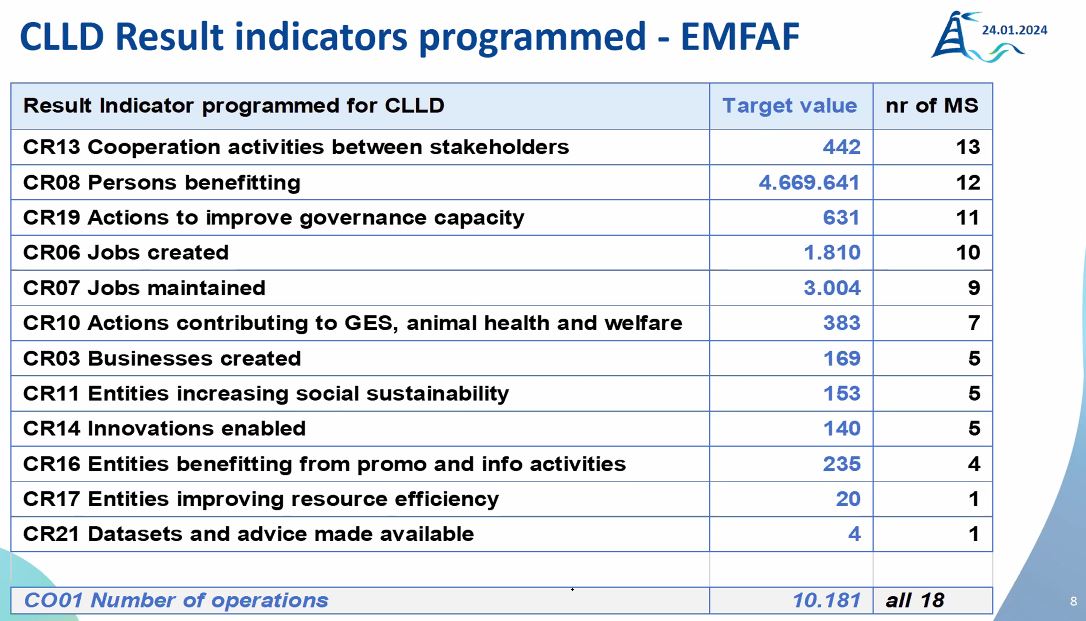 CLLD Result indicators programmed - EMFAF

24.01.2024

| Result Indicator programmed for CLLD | Target value | nr of MS |
|---|---|---|
| CR13 Cooperation activities between stakeholders | 442 | 13 |
| CR08 Persons benefitting | 4.669.641 | 12 |
| CR19 Actions to improve governance capacity | 631 | 11 |
| CR06 Jobs created | 1.810 | 10 |
| CR07 Jobs maintained | 3.004 | 9 |
| CR10 Actions contributing to GES, animal health and welfare | 383 | 7 |
| CR03 Businesses created | 169 | 5 |
| CR11 Entities increasing social sustainability | 153 | 5 |
| CR14 Innovations enabled | 140 | 5 |
| CR16 Entities benefitting from promo and info activities | 235 | 4 |
| CR17 Entities improving resource efficiency | 20 | 1 |
| CR21 Datasets and advice made available | 4 | 1 |
| | | |
| CO01 Number of operations | 10.181 | all 18 |

8